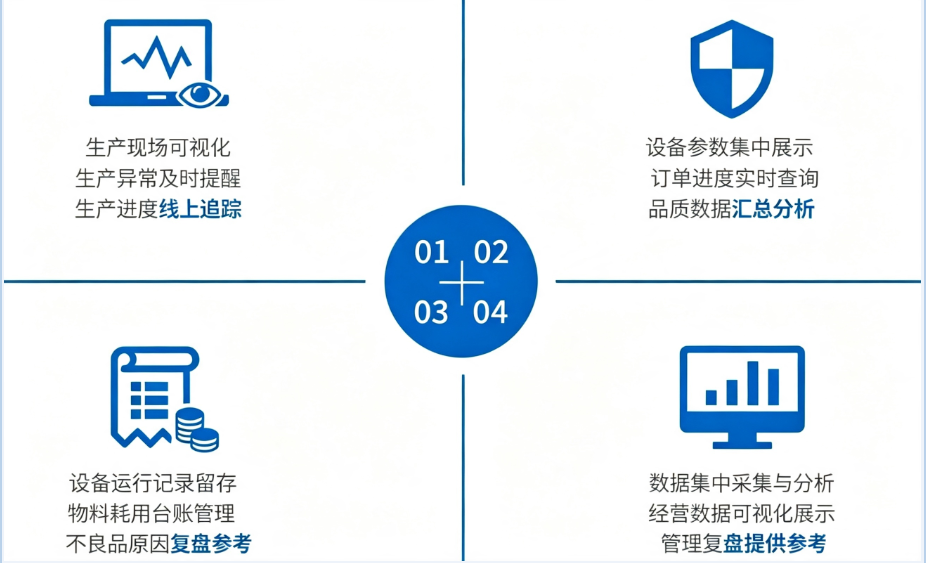 生产现场可视化
生产异常及时提醒
生产进度线上追踪

设备参数集中展示
订单进度实时查询
品质数据汇总分析

01 02
03 04

设备运行记录留存
物料耗用台账管理
不良品原因复盘参考

数据集中采集与分析
经营数据可视化展示
管理复盘提供参考